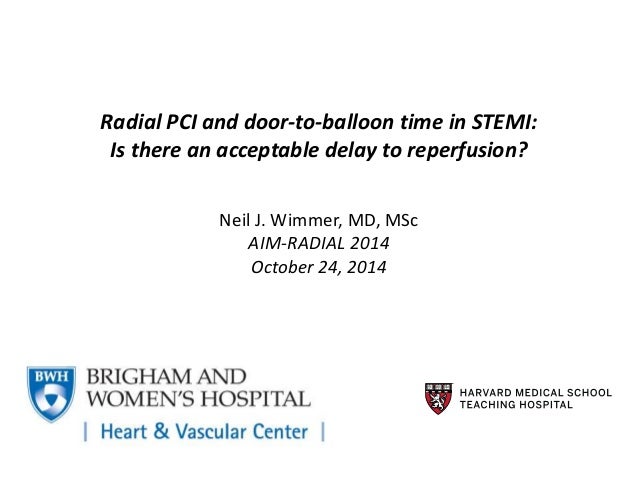 Radial PCI and door-to-balloon time in STEMI: Is there an acceptable delay to reperfusion?

Neil J. Wimmer, MD, MSc
AIM-RADIAL 2014
October 24, 2014

BWH
BRIGHAM AND WOMEN'S HOSPITAL
| Heart & Vascular Center |

HARVARD MEDICAL SCHOOL
TEACHING HOSPITAL